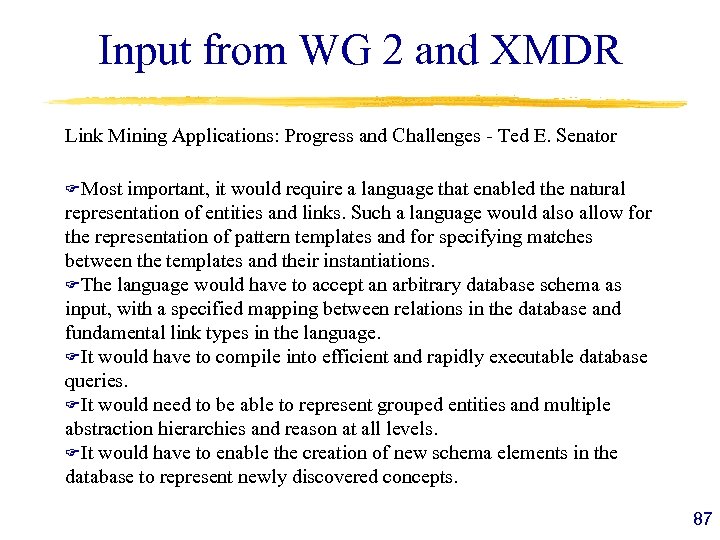 Input from WG 2 and XMDR

Link Mining Applications: Progress and Challenges - Ted E. Senator

☞Most important, it would require a language that enabled the natural representation of entities and links. Such a language would also allow for the representation of pattern templates and for specifying matches between the templates and their instantiations.
☞The language would have to accept an arbitrary database schema as input, with a specified mapping between relations in the database and fundamental link types in the language.
☞It would have to compile into efficient and rapidly executable database queries.
☞It would need to be able to represent grouped entities and multiple abstraction hierarchies and reason at all levels.
☞It would have to enable the creation of new schema elements in the database to represent newly discovered concepts.

87